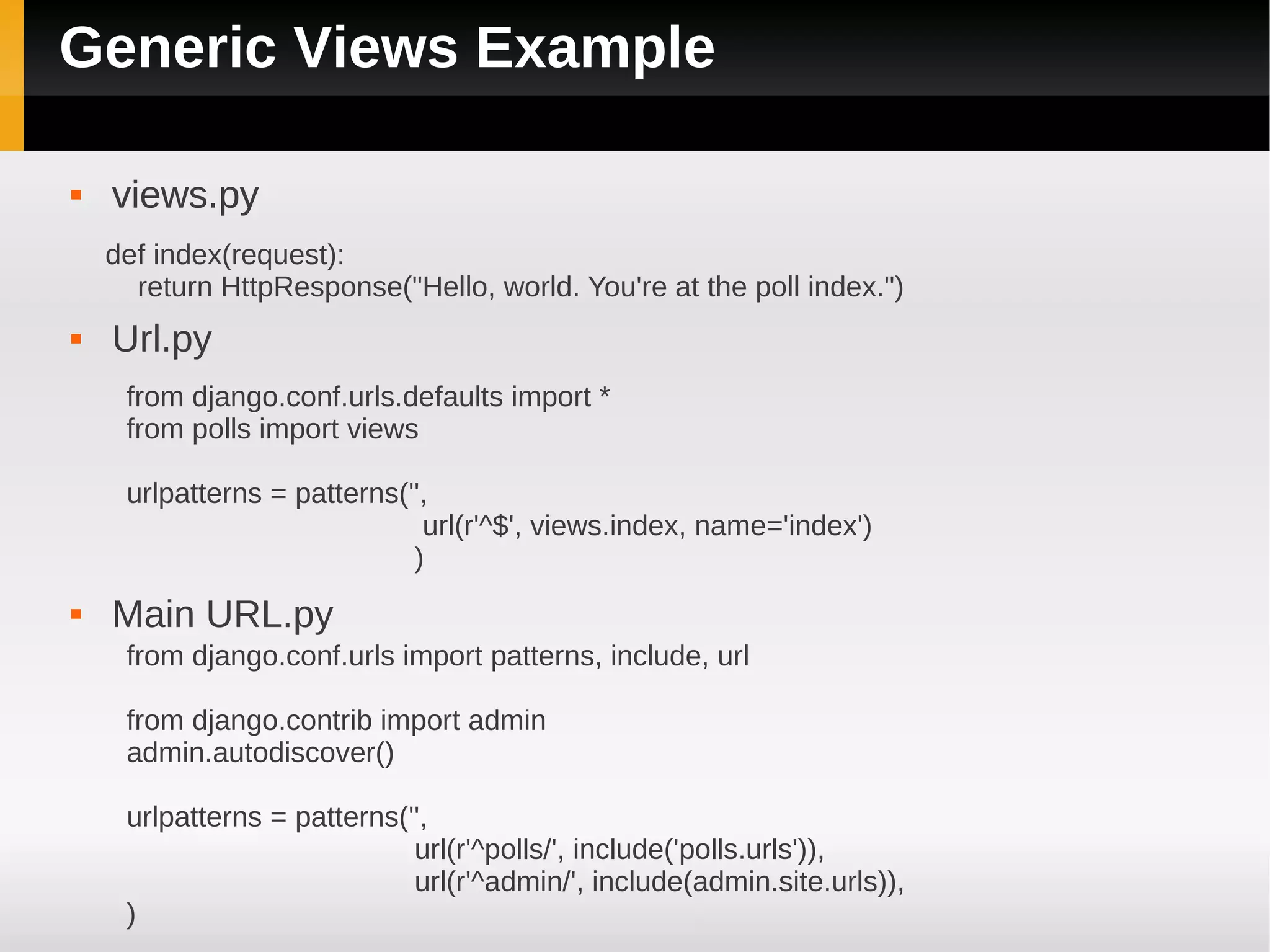 Generic Views Example

views.py

def index(request):
return HttpResponse("Hello, world. You're at the poll index.")

Url.py

from django.conf.urls.defaults import *
from polls import views

urlpatterns = patterns('',
url(r'^$', views.index, name='index')
)

Main URL.py

from django.conf.urls import patterns, include, url

from django.contrib import admin
admin.autodiscover()

urlpatterns = patterns('',
url(r'^polls/', include('polls.urls')),
url(r'^admin/', include(admin.site.urls)),
)